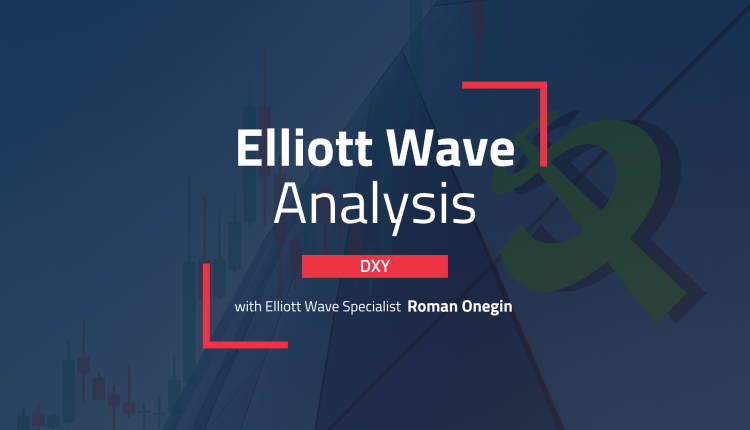 Elliott Wave
Analysis

DXY

with Elliott Wave Specialist Roman Onegin